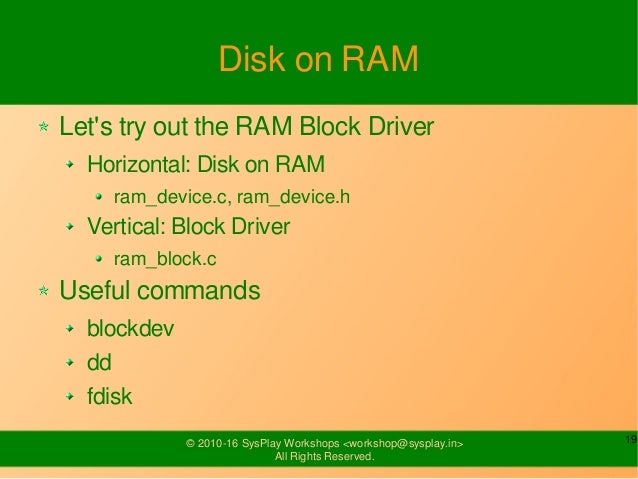 Disk on RAM

Let's try out the RAM Block Driver

Horizontal: Disk on RAM

ram_device.c, ram_device.h

Vertical: Block Driver

ram_block.c

Useful commands

blockdev

dd

fdisk

© 2010-16 SysPlay Workshops <workshop@sysplay.in>
All Rights Reserved.

19